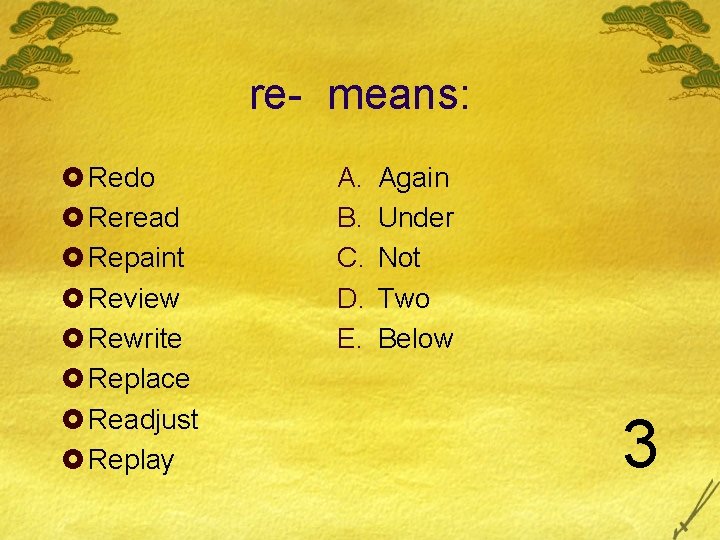 re- means:

Redo
Reread
Repaint
Review
Rewrite
Replace
Readjust
Replay

A. Again
B. Under
C. Not
D. Two
E. Below

3